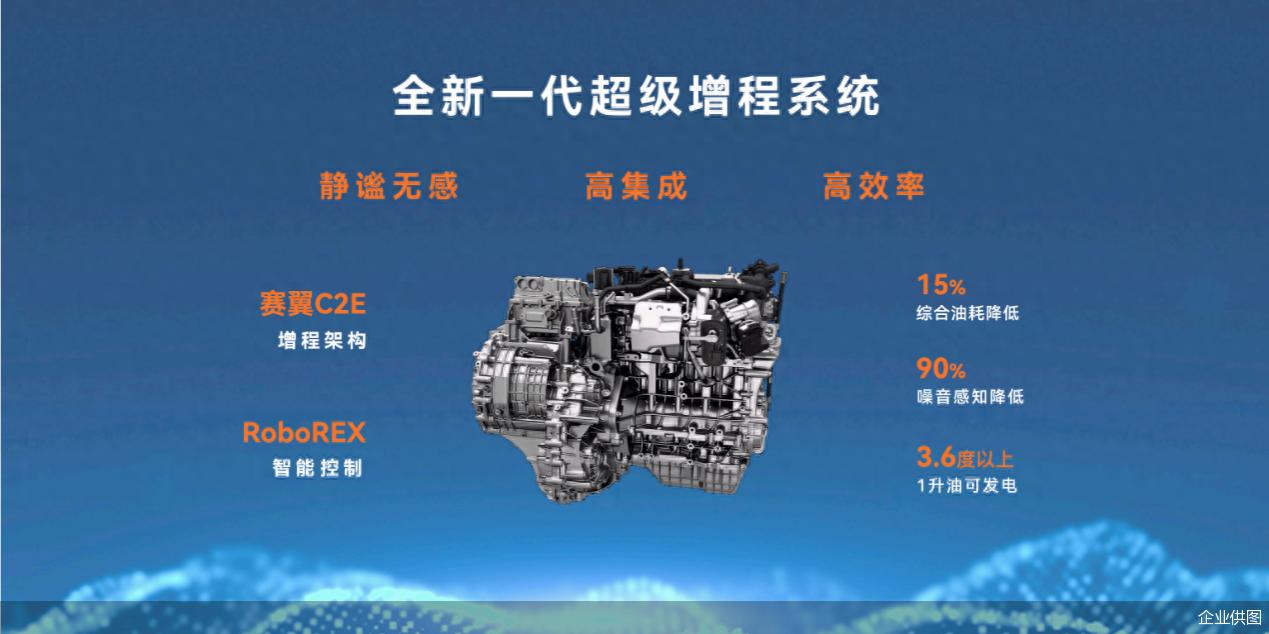 全新一代超级增程系统

静谧无感　高集成　高效率

赛翼C2E
增程架构

RoboREX
智能控制

15%
综合油耗降低

90%
噪音感知降低

3.6度以上
1升油可发电

企业供图